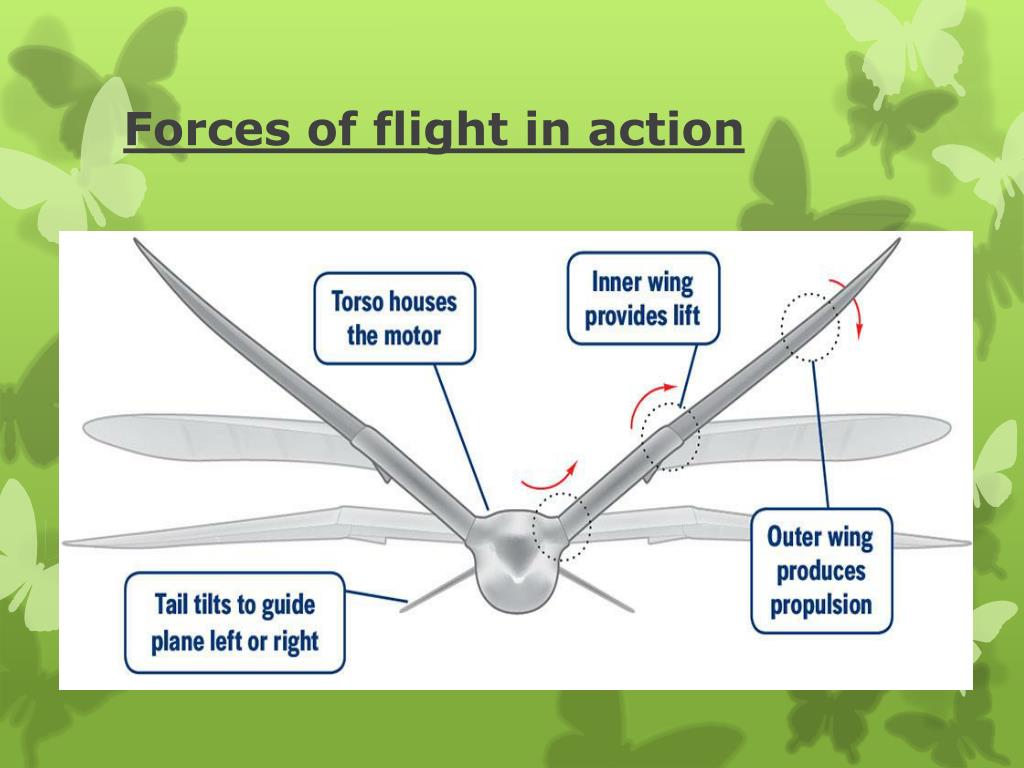 Forces of flight in action

Torso houses the motor

Inner wing provides lift

Outer wing produces propulsion

Tail tilts to guide plane left or right